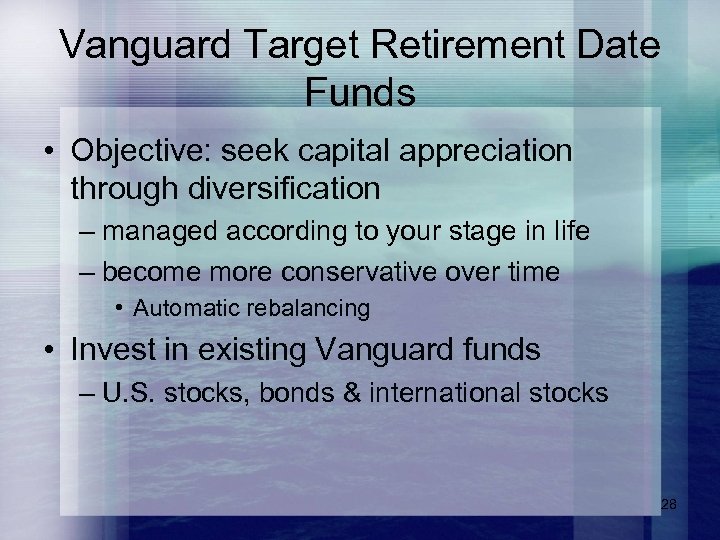 Vanguard Target Retirement Date Funds

• Objective: seek capital appreciation through diversification
– managed according to your stage in life
– become more conservative over time
• Automatic rebalancing

• Invest in existing Vanguard funds
– U.S. stocks, bonds & international stocks

28